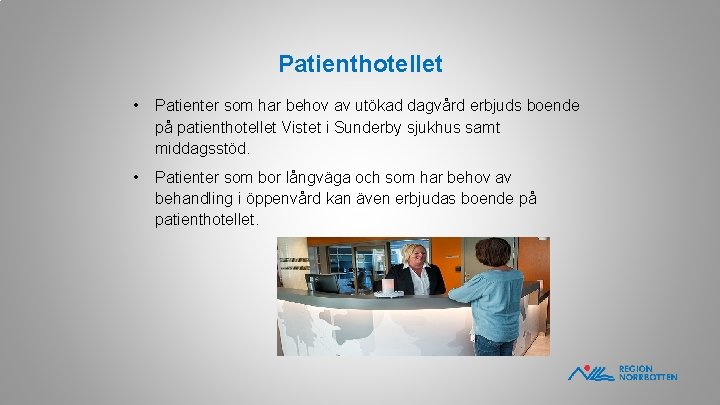 Patienthotellet

• Patienter som har behov av utökad dagvård erbjuds boende på patienthotellet Vistet i Sunderby sjukhus samt middagsstöd.

• Patienter som bor långväga och som har behov av behandling i öppenvård kan även erbjudas boende på patienthotellet.

REGION NORRBOTTEN